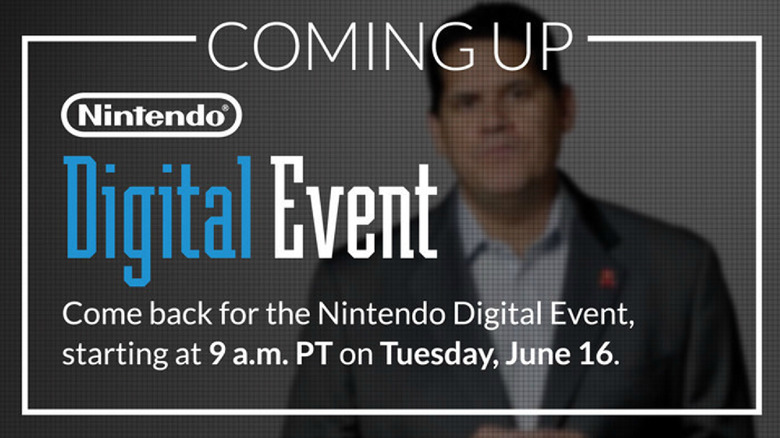 COMING UP

Nintendo®

Digital Event

Come back for the Nintendo Digital Event, starting at 9 a.m. PT on Tuesday, June 16.